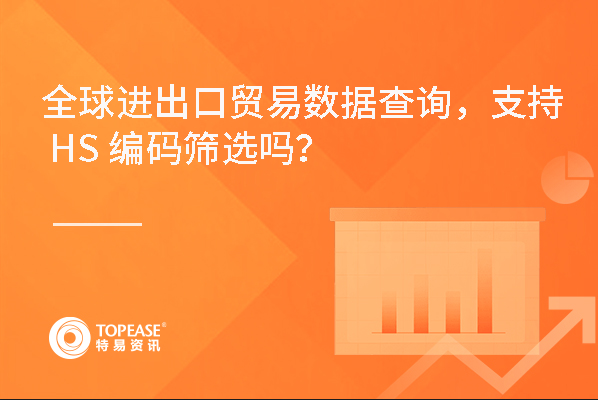 全球进出口贸易数据查询，支持 HS 编码筛选吗?

TOPEASE®
特易资讯